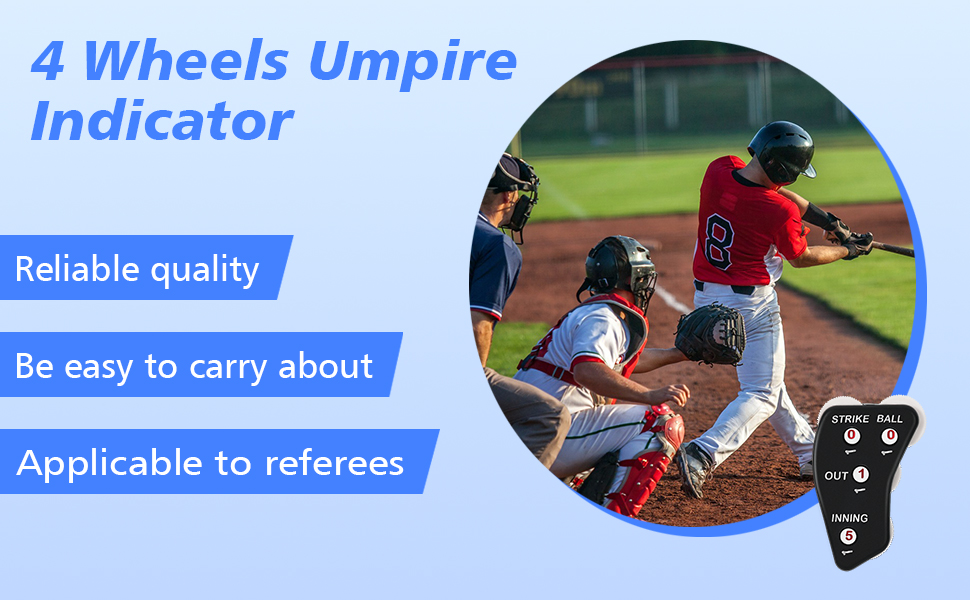 4 Wheels Umpire Indicator

Reliable quality

Be easy to carry about

Applicable to referees

8

STRIKE BALL
0 0
OUT 1
INNING
5